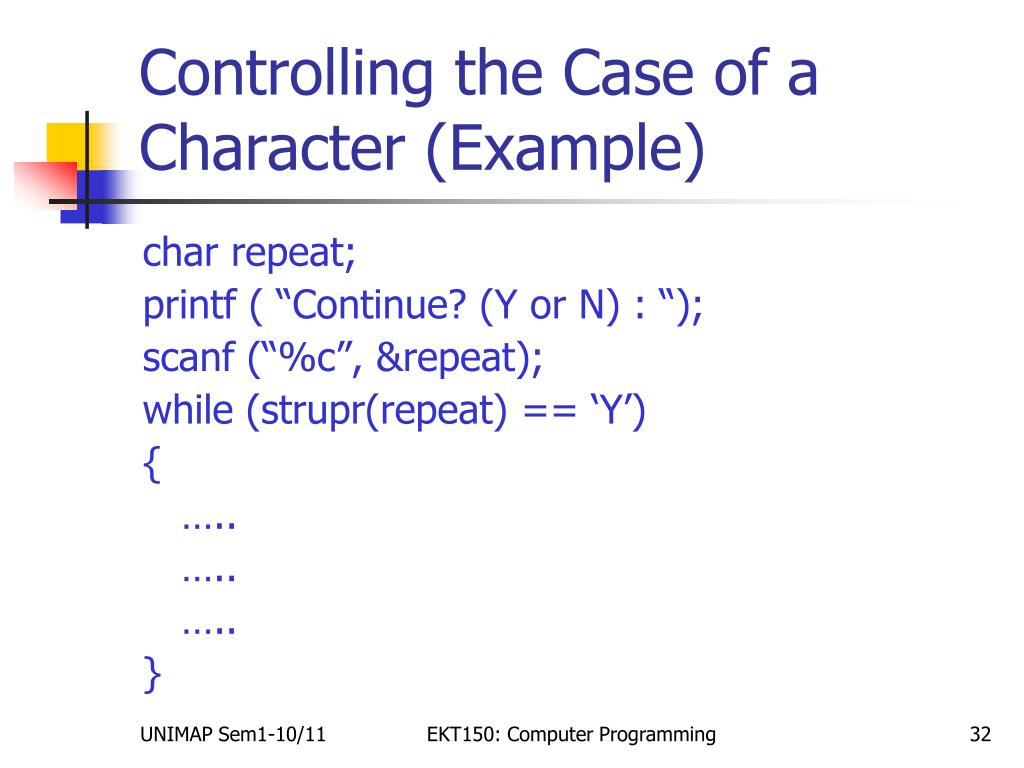 Controlling the Case of a Character (Example)

char repeat;
printf ( “Continue? (Y or N) : “);
scanf (“%c”, &repeat);
while (strupr(repeat) == ‘Y’)
{
…..
…..
…..
}

UNIMAP Sem1-10/11

EKT150: Computer Programming

32